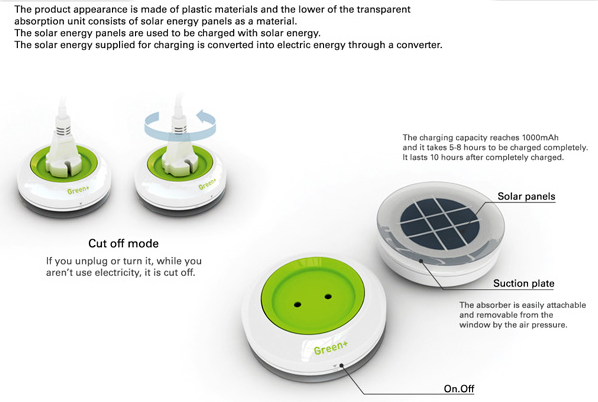 The product appearance is made of plastic materials and the lower of the transparent absorption unit consists of solar energy panels as a material.
The solar energy panels are used to be charged with solar energy.
The solar energy supplied for charging is converted into electric energy through a converter.

Green+

Green+

Cut off mode

If you unplug or turn it, while you aren't use electricity, it is cut off.

The charging capacity reaches 1000mAh and it takes 5-8 hours to be charged completely. It lasts 10 hours after completely charged.

Solar panels

Suction plate

The absorber is easily attachable and removable from the window by the air pressure.

Green+

On.Off